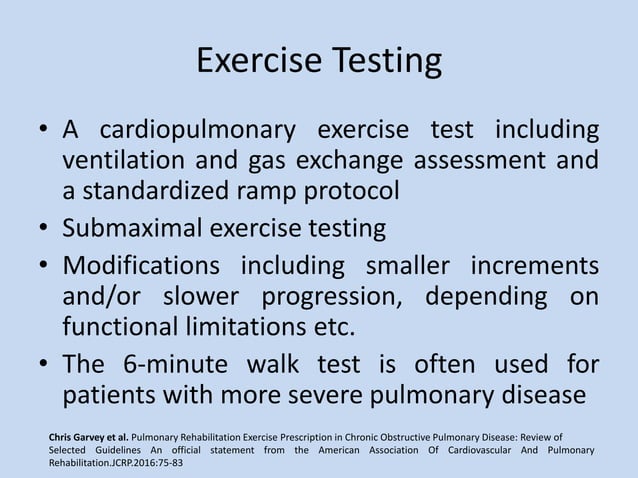 Exercise Testing

• A cardiopulmonary exercise test including ventilation and gas exchange assessment and a standardized ramp protocol
• Submaximal exercise testing
• Modifications including smaller increments and/or slower progression, depending on functional limitations etc.
• The 6-minute walk test is often used for patients with more severe pulmonary disease

Chris Garvey et al. Pulmonary Rehabilitation Exercise Prescription in Chronic Obstructive Pulmonary Disease: Review of Selected Guidelines An official statement from the American Association Of Cardiovascular And Pulmonary Rehabilitation.JCRP.2016:75-83